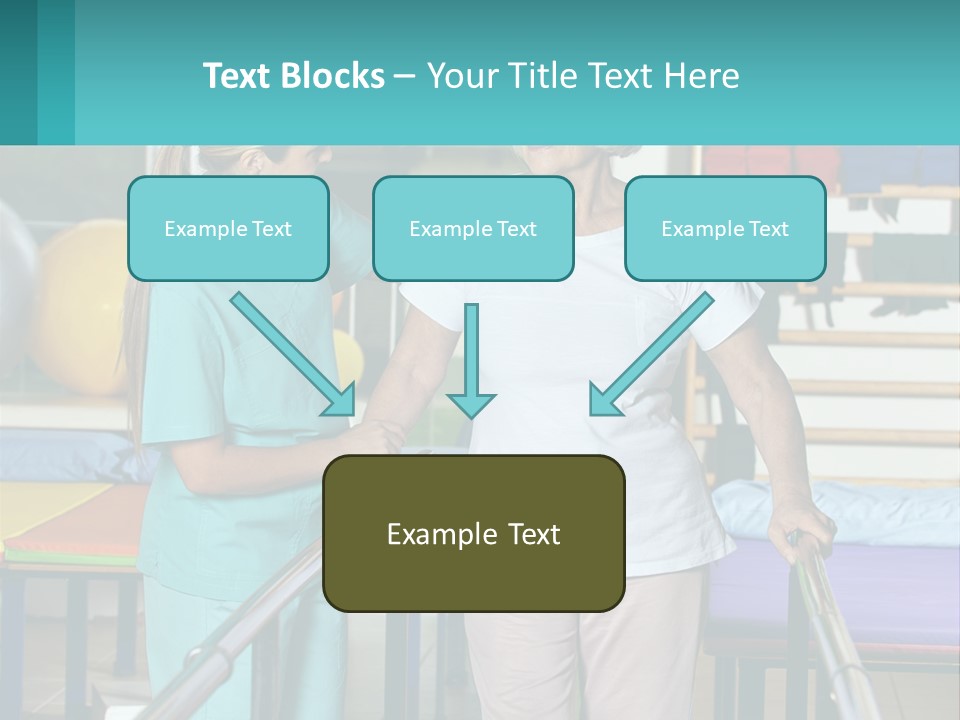 Text Blocks – Your Title Text Here

Example Text

Example Text

Example Text

Example Text